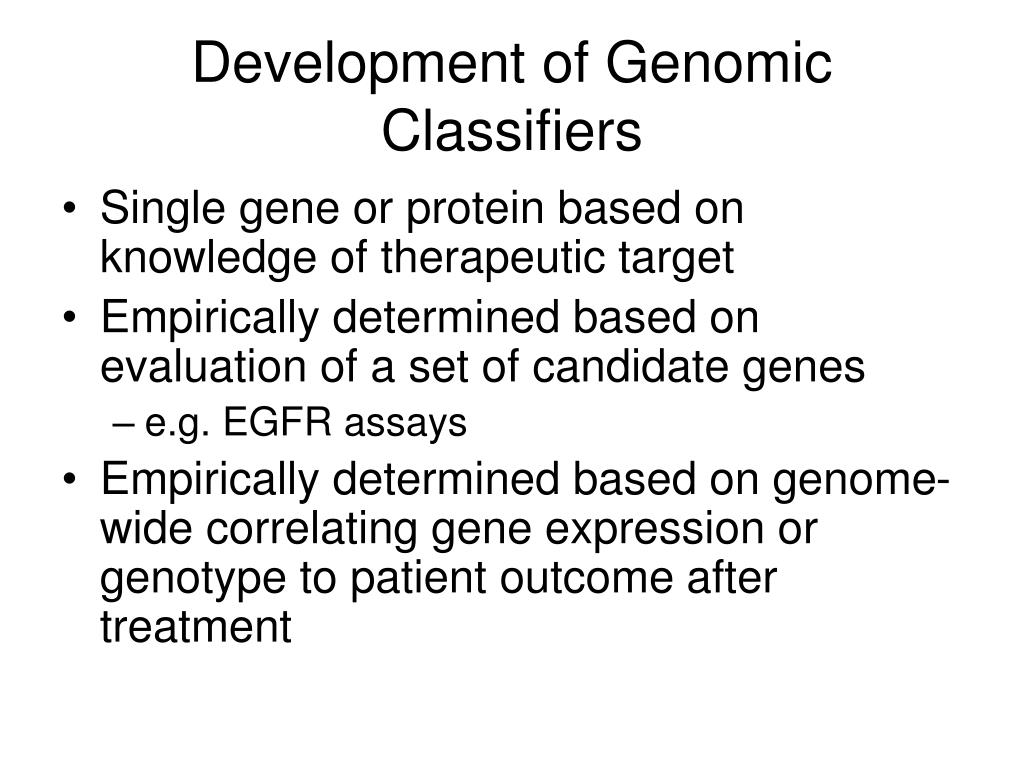 Development of Genomic Classifiers

• Single gene or protein based on knowledge of therapeutic target
• Empirically determined based on evaluation of a set of candidate genes
– e.g. EGFR assays
• Empirically determined based on genome-wide correlating gene expression or genotype to patient outcome after treatment